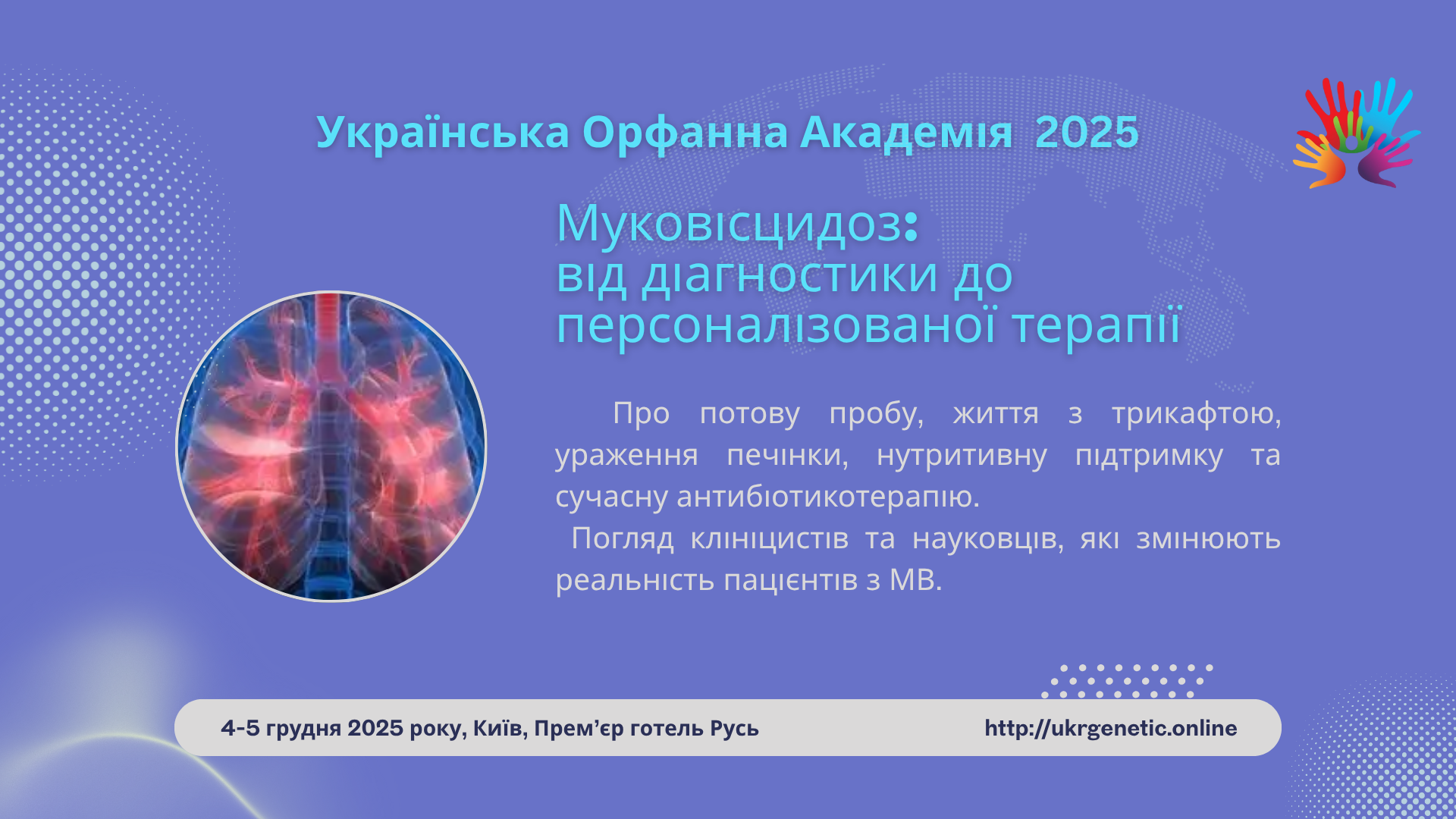 Українська Орфанна Академія 2025

Муковісцидоз:
від діагностики до персоналізованої терапії

Про потову пробу, життя з трикафтою, ураження печінки, нутритивну підтримку та сучасну антибіотикотерапію.

Погляд клініцистів та науковців, які змінюють реальність пацієнтів з МВ.

4-5 грудня 2025 року, Київ, Прем'єр готель Русь

http://ukrgenetic.online